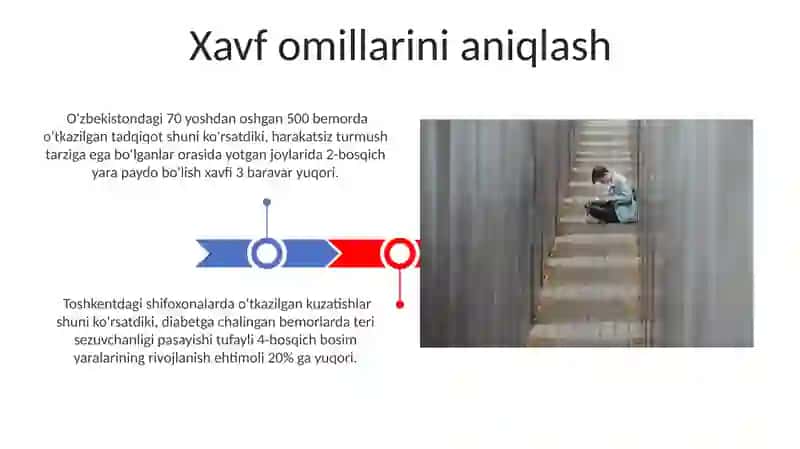 Xavf omillarini aniqlash

O'zbekistondagi 70 yoshdan oshgan 500 bemorda o'tkazilgan tadqiqot shuni ko'rsatdiki, harakatsiz turmush tarziga ega bo'lganlar orasida yotgan joylarida 2-bosqich yara paydo bo'lish xavfi 3 baravar yuqori.

Toshkentdagi shifoxonalarda o'tkazilgan kuzatishlar shuni ko'rsatdiki, diabetga chalingan bemorlarda teri sezuvchanligi pasayishi tufayli 4-bosqich bosim yaralarining rivojlanish ehtimoli 20% ga yuqori.